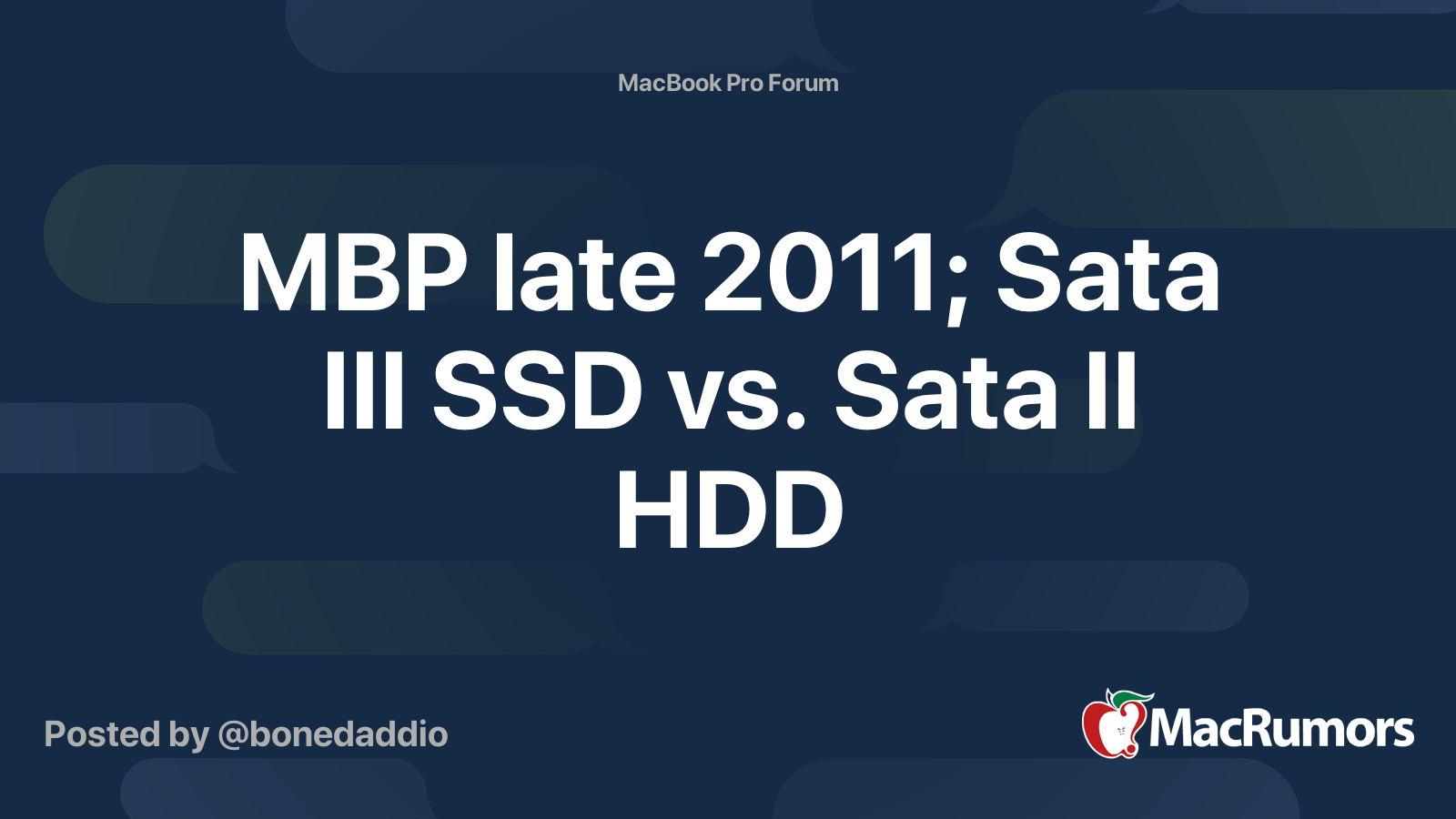 MacBook Pro Forum

MBP late 2011; Sata III SSD vs. Sata II HDD

Posted by @bonedaddio

MacRumors